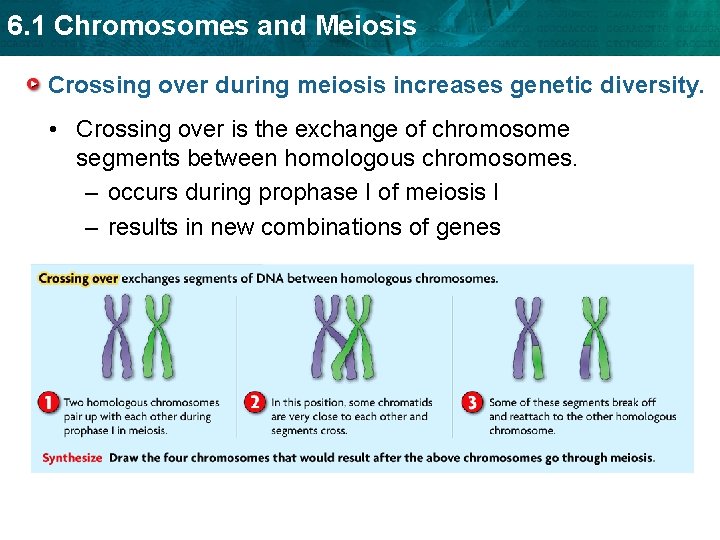 6.1 Chromosomes and Meiosis

Crossing over during meiosis increases genetic diversity.

• Crossing over is the exchange of chromosome segments between homologous chromosomes.
– occurs during prophase I of meiosis I
– results in new combinations of genes

Crossing over exchanges segments of DNA between homologous chromosomes.

1 Two homologous chromosomes pair up with each other during prophase I in meiosis.

2 In this position, some chromatids are very close to each other and segments cross.

3 Some of these segments break off and reattach to the other homologous chromosome.

Synthesize Draw the four chromosomes that would result after the above chromosomes go through meiosis.